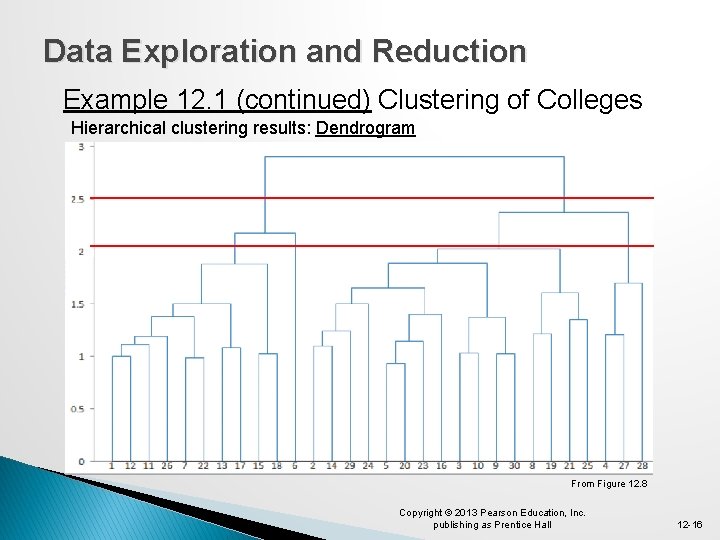 Data Exploration and Reduction

Example 12.1 (continued) Clustering of Colleges

Hierarchical clustering results: Dendrogram

3
2.5
2
1.5
1
0.5
0

1 12 11 26 7 22 13 17 15 18 6 2 14 29 24 5 20 23 16 3 10 9 30 8 19 21 25 4 27 28

From Figure 12.8

Copyright © 2013 Pearson Education, Inc. publishing as Prentice Hall

12-16